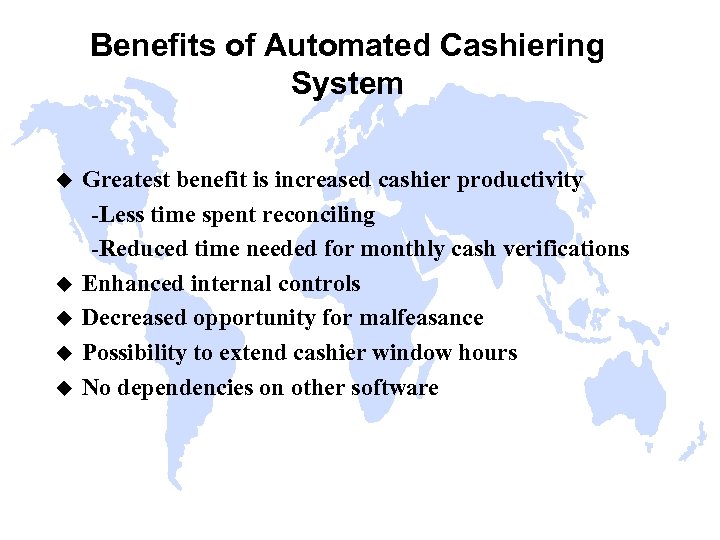 Benefits of Automated Cashiering System

◆ Greatest benefit is increased cashier productivity
-Less time spent reconciling
-Reduced time needed for monthly cash verifications
◆ Enhanced internal controls
◆ Decreased opportunity for malfeasance
◆ Possibility to extend cashier window hours
◆ No dependencies on other software